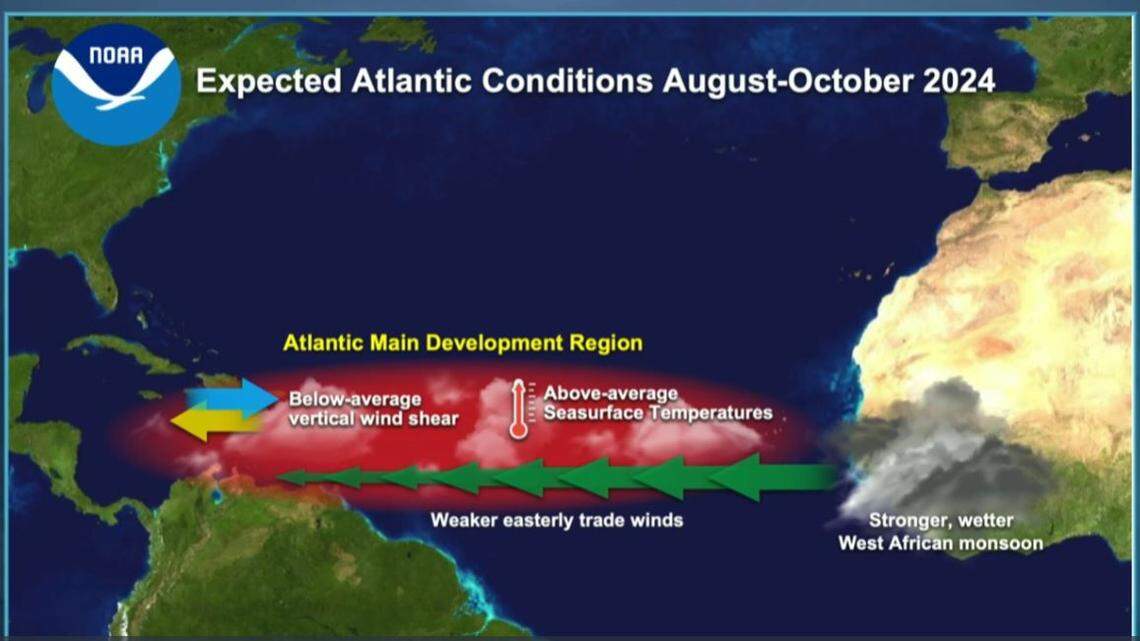 NOAA

Expected Atlantic Conditions August-October 2024

Atlantic Main Development Region

Below-average vertical wind shear

Above-average Seasurface Temperatures

Weaker easterly trade winds

Stronger, wetter West African monsoon